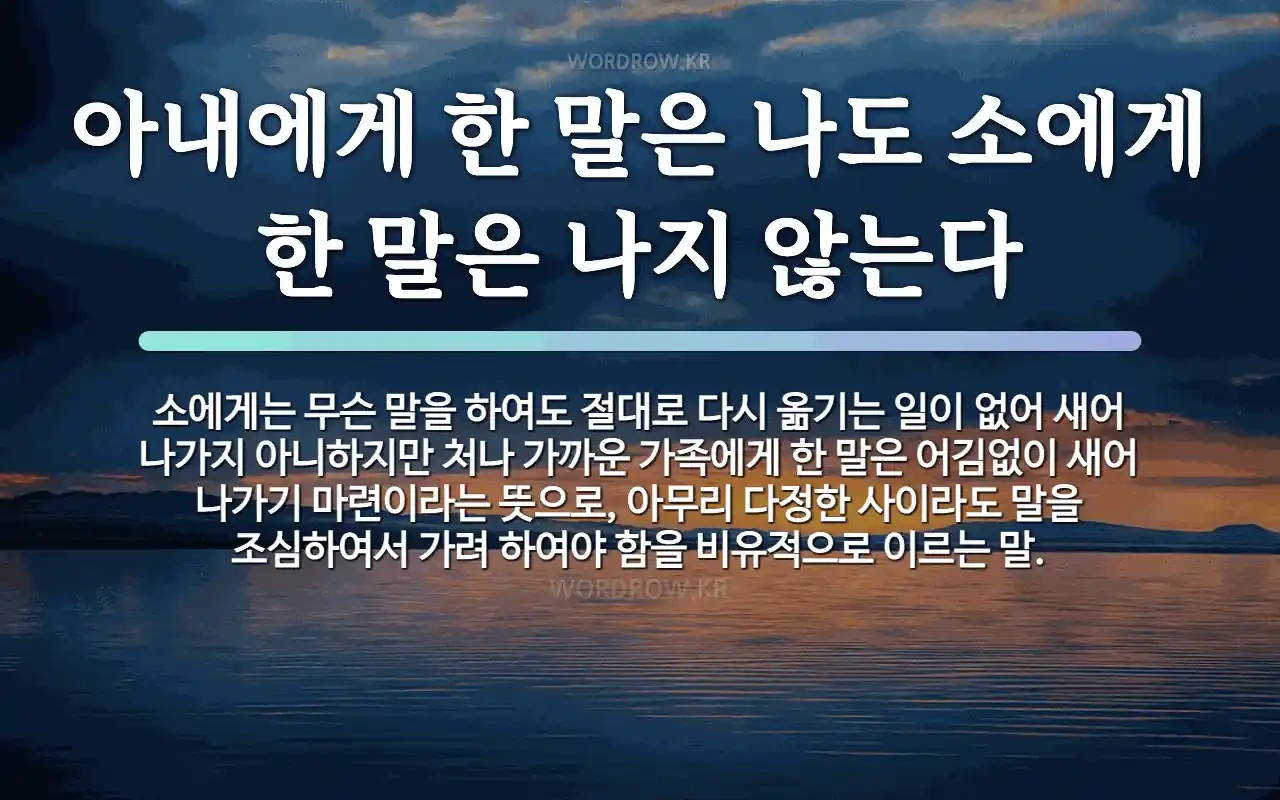 WORDROW.KR

아내에게 한 말은 나도 소에게 한 말은 나지 않는다

소에게는 무슨 말을 하여도 절대로 다시 옮기는 일이 없어 새어 나가지 아니하지만 처나 가까운 가족에게 한 말은 어김없이 새어 나가기 마련이라는 뜻으로, 아무리 다정한 사이라도 말을 조심하여서 가려 하여야 함을 비유적으로 이르는 말.

WORDROW.KR